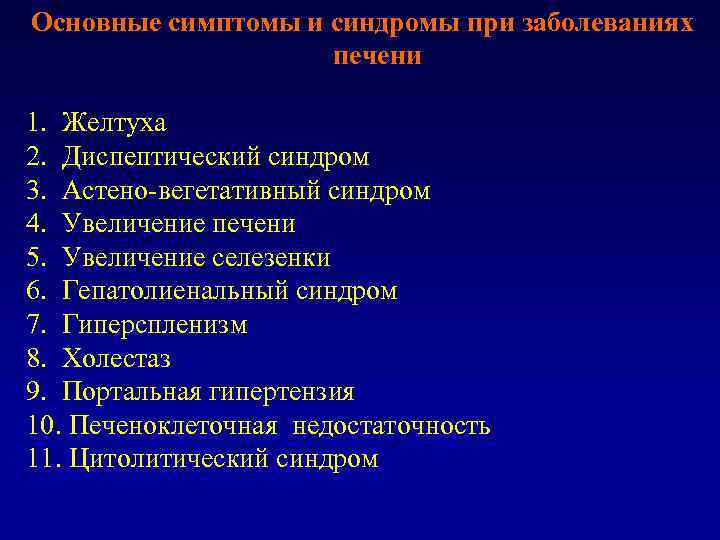 Основные симптомы и синдромы при заболеваниях печени

1. Желтуха
2. Диспептический синдром
3. Астено-вегетативный синдром
4. Увеличение печени
5. Увеличение селезенки
6. Гепатолиенальный синдром
7. Гиперспленизм
8. Холестаз
9. Портальная гипертензия
10. Печеноклеточная недостаточность
11. Цитолитический синдром